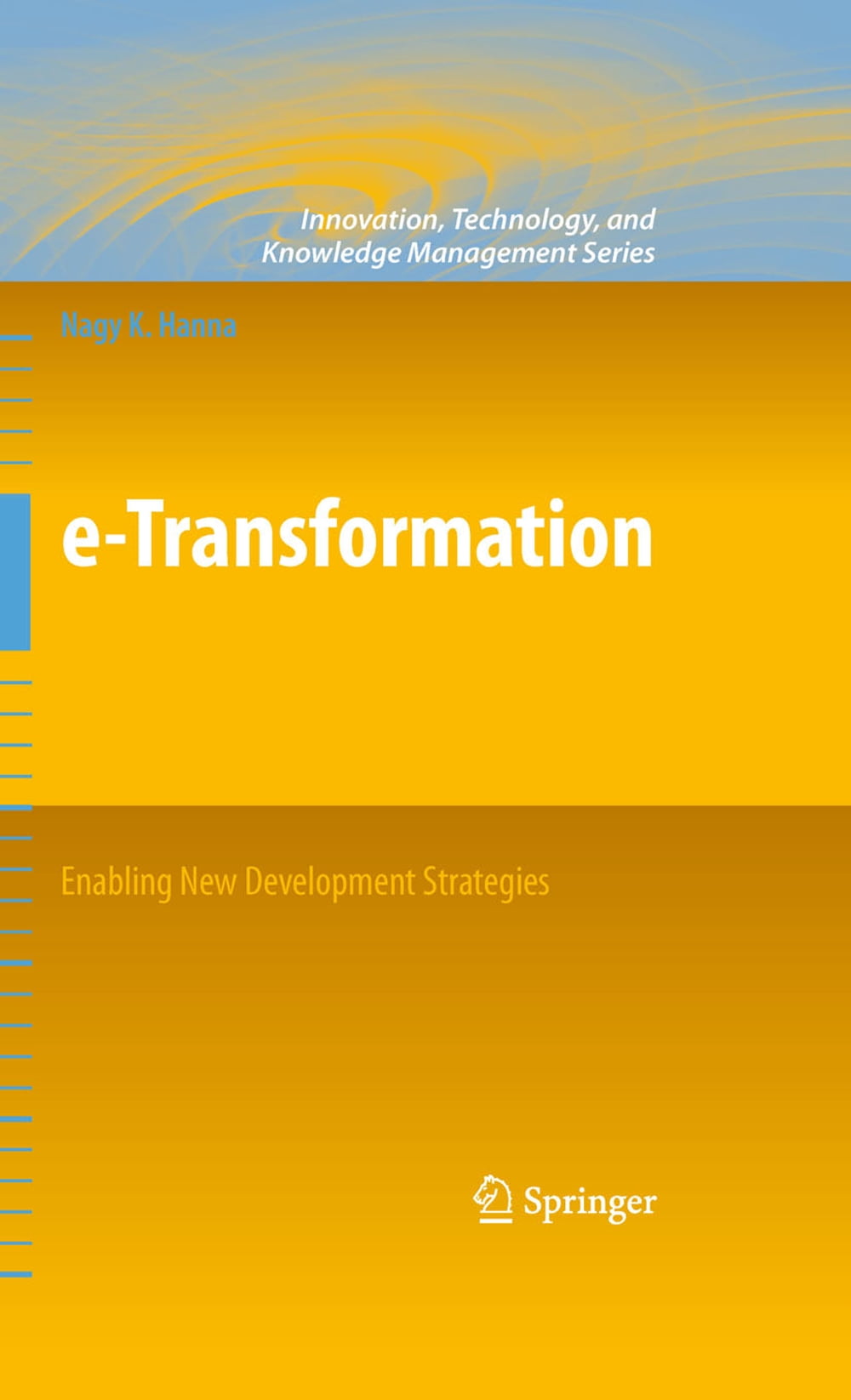 Innovation, Technology, and Knowledge Management Series

Nagy K. Hanna

e-Transformation

Enabling New Development Strategies

Springer